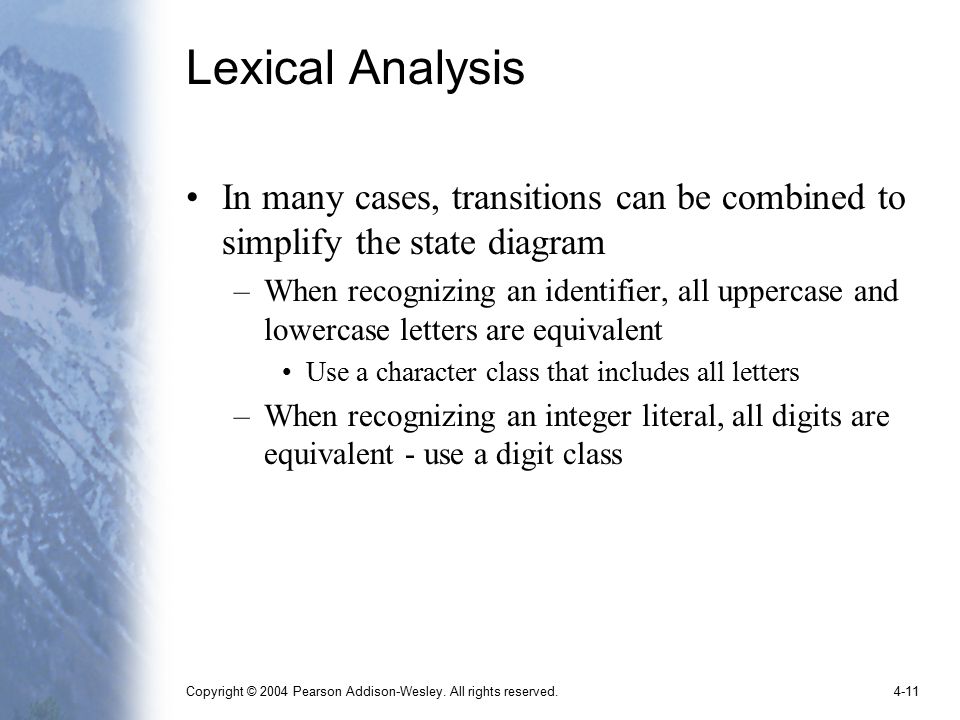 Lexical Analysis

• In many cases, transitions can be combined to simplify the state diagram

– When recognizing an identifier, all uppercase and lowercase letters are equivalent

• Use a character class that includes all letters

– When recognizing an integer literal, all digits are equivalent - use a digit class

Copyright © 2004 Pearson Addison-Wesley. All rights reserved.

4-11